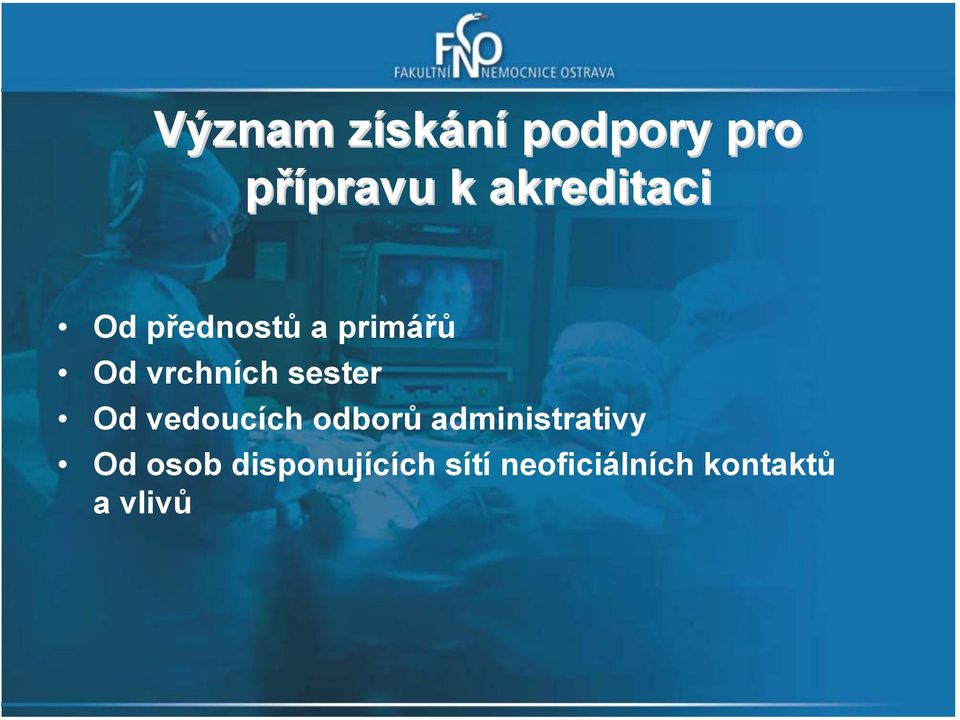 FNO
FAKULTNÍ NEMOCNICE OSTRAVA

Význam získání podpory pro přípravu k akreditaci

• Od přednostů a primářů
• Od vrchních sester
• Od vedoucích odborů administrativy
• Od osob disponujících sítí neoficiálních kontaktů a vlivů